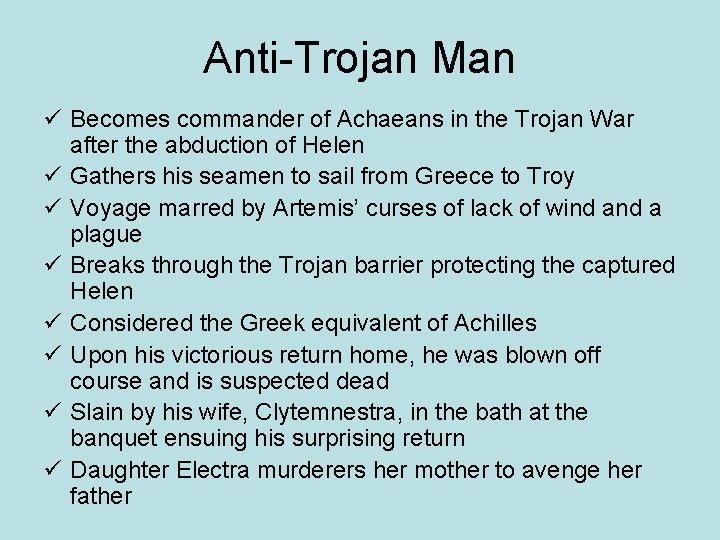 Anti-Trojan Man

✓ Becomes commander of Achaeans in the Trojan War after the abduction of Helen
✓ Gathers his seamen to sail from Greece to Troy
✓ Voyage marred by Artemis' curses of lack of wind and a plague
✓ Breaks through the Trojan barrier protecting the captured Helen
✓ Considered the Greek equivalent of Achilles
✓ Upon his victorious return home, he was blown off course and is suspected dead
✓ Slain by his wife, Clytemnestra, in the bath at the banquet ensuing his surprising return
✓ Daughter Electra murderers her mother to avenge her father